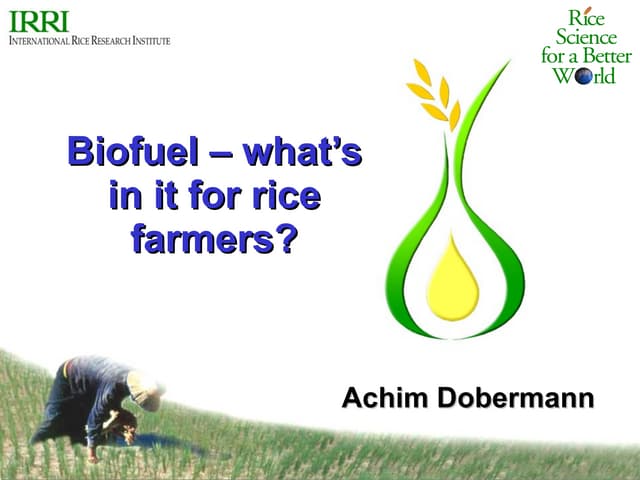 IRRI
INTERNATIONAL RICE RESEARCH INSTITUTE

Rice Science for a Better World

Biofuel – what's in it for rice farmers?

Achim Dobermann